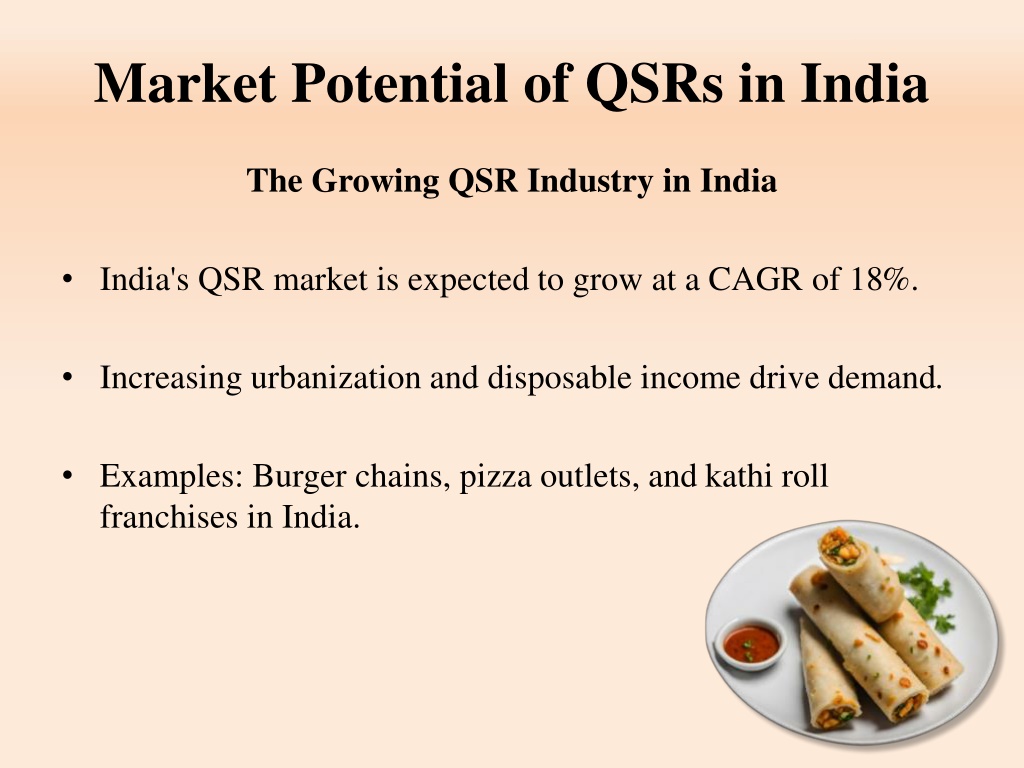 Market Potential of QSRs in India

The Growing QSR Industry in India

• India's QSR market is expected to grow at a CAGR of 18%.

• Increasing urbanization and disposable income drive demand.

• Examples: Burger chains, pizza outlets, and kathi roll franchises in India.